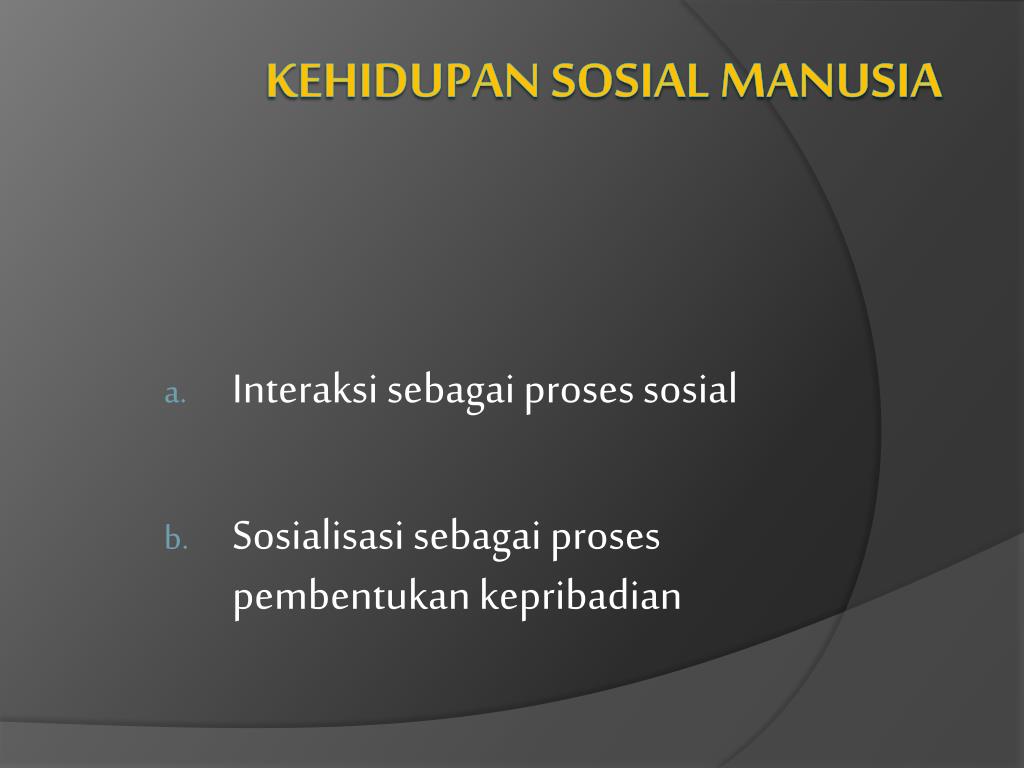 KEHIDUPAN SOSIAL MANUSIA

a. Interaksi sebagai proses sosial

b. Sosialisasi sebagai proses pembentukan kepribadian